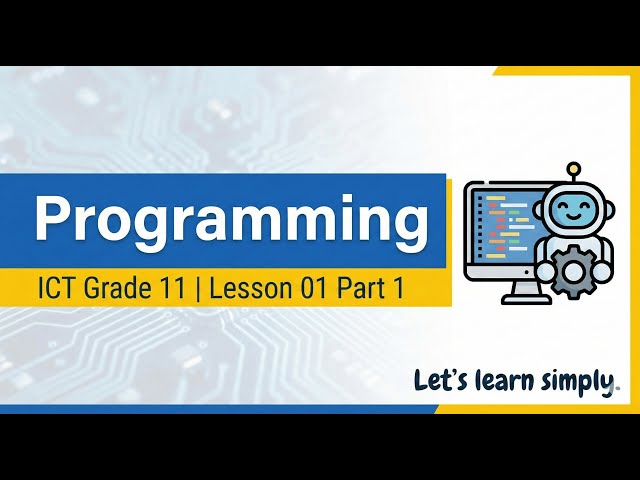 Programming

ICT Grade 11 | Lesson 01 Part 1

Let's learn simply.